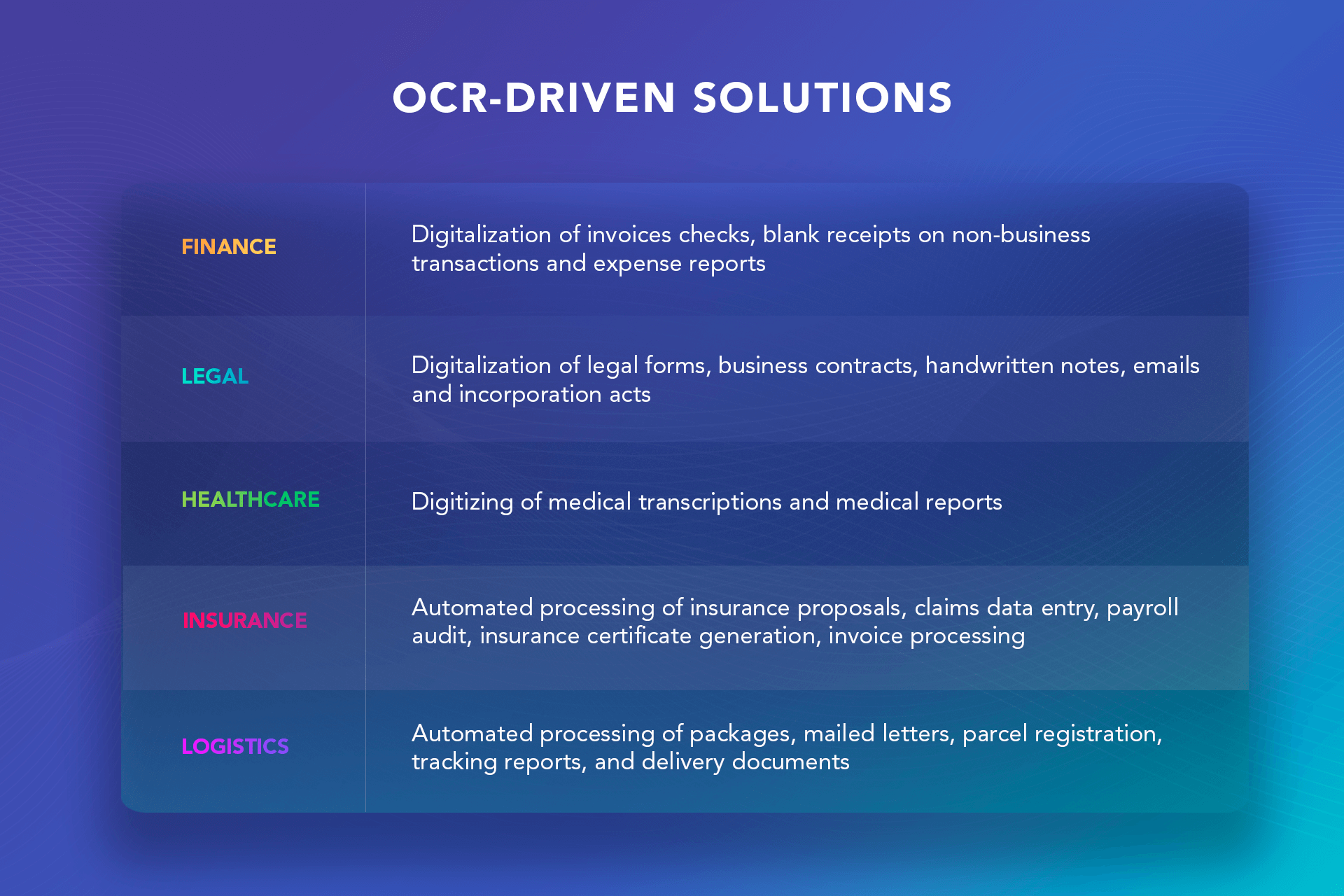 OCR-DRIVEN SOLUTIONS

| | |
|---|---|
| FINANCE | Digitalization of invoices checks, blank receipts on non-business transactions and expense reports |
| LEGAL | Digitalization of legal forms, business contracts, handwritten notes, emails and incorporation acts |
| HEALTHCARE | Digitizing of medical transcriptions and medical reports |
| INSURANCE | Automated processing of insurance proposals, claims data entry, payroll audit, insurance certificate generation, invoice processing |
| LOGISTICS | Automated processing of packages, mailed letters, parcel registration, tracking reports, and delivery documents |